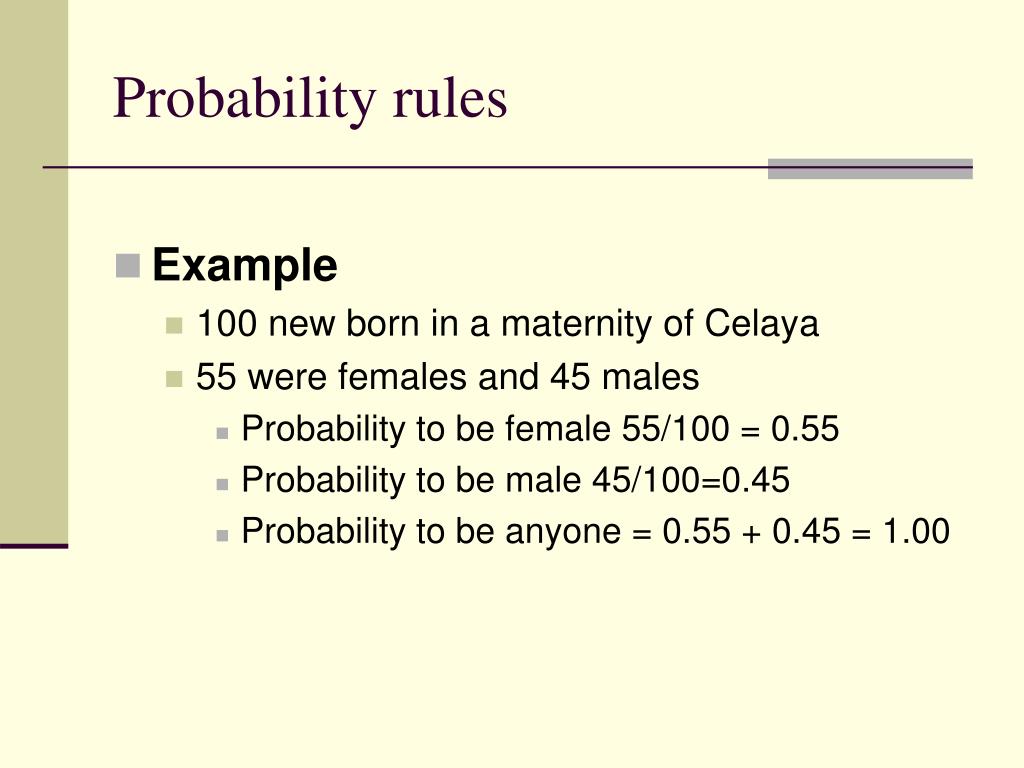 Probability rules

Example

100 new born in a maternity of Celaya

55 were females and 45 males

Probability to be female 55/100 = 0.55

Probability to be male 45/100=0.45

Probability to be anyone = 0.55 + 0.45 = 1.00